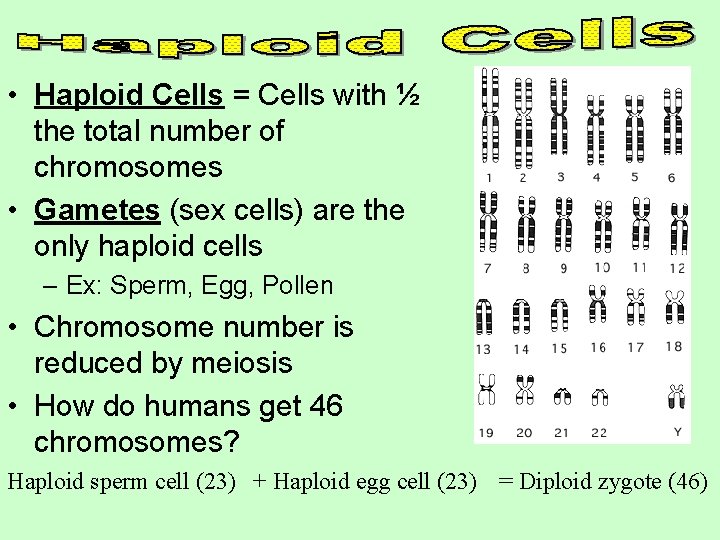 Haploid Cells

• Haploid Cells = Cells with ½ the total number of chromosomes

• Gametes (sex cells) are the only haploid cells

– Ex: Sperm, Egg, Pollen

• Chromosome number is reduced by meiosis

• How do humans get 46 chromosomes?

1 2 3 4 5 6
7 8 9 10 11 12
13 14 15 16 17 18
19 20 21 22 Y

Haploid sperm cell (23) + Haploid egg cell (23) = Diploid zygote (46)